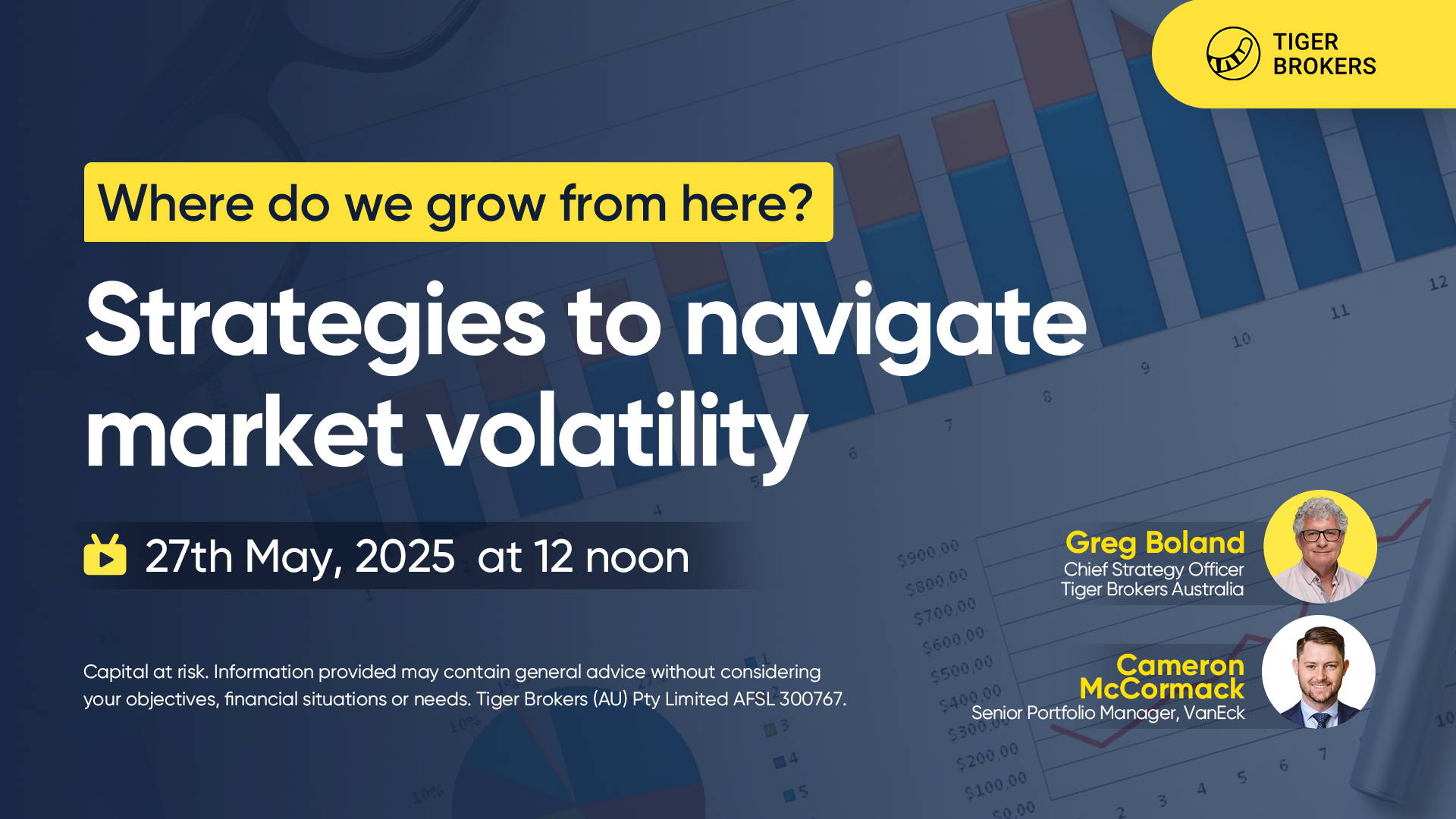 TIGER BROKERS

Where do we grow from here?

Strategies to navigate market volatility

27th May, 2025 at 12 noon

Capital at risk. Information provided may contain general advice without considering your objectives, financial situations or needs. Tiger Brokers (AU) Pty Limited AFSL 300767.

Greg Boland
Chief Strategy Officer
Tiger Brokers Australia

Cameron McCormack
Senior Portfolio Manager, VanEck